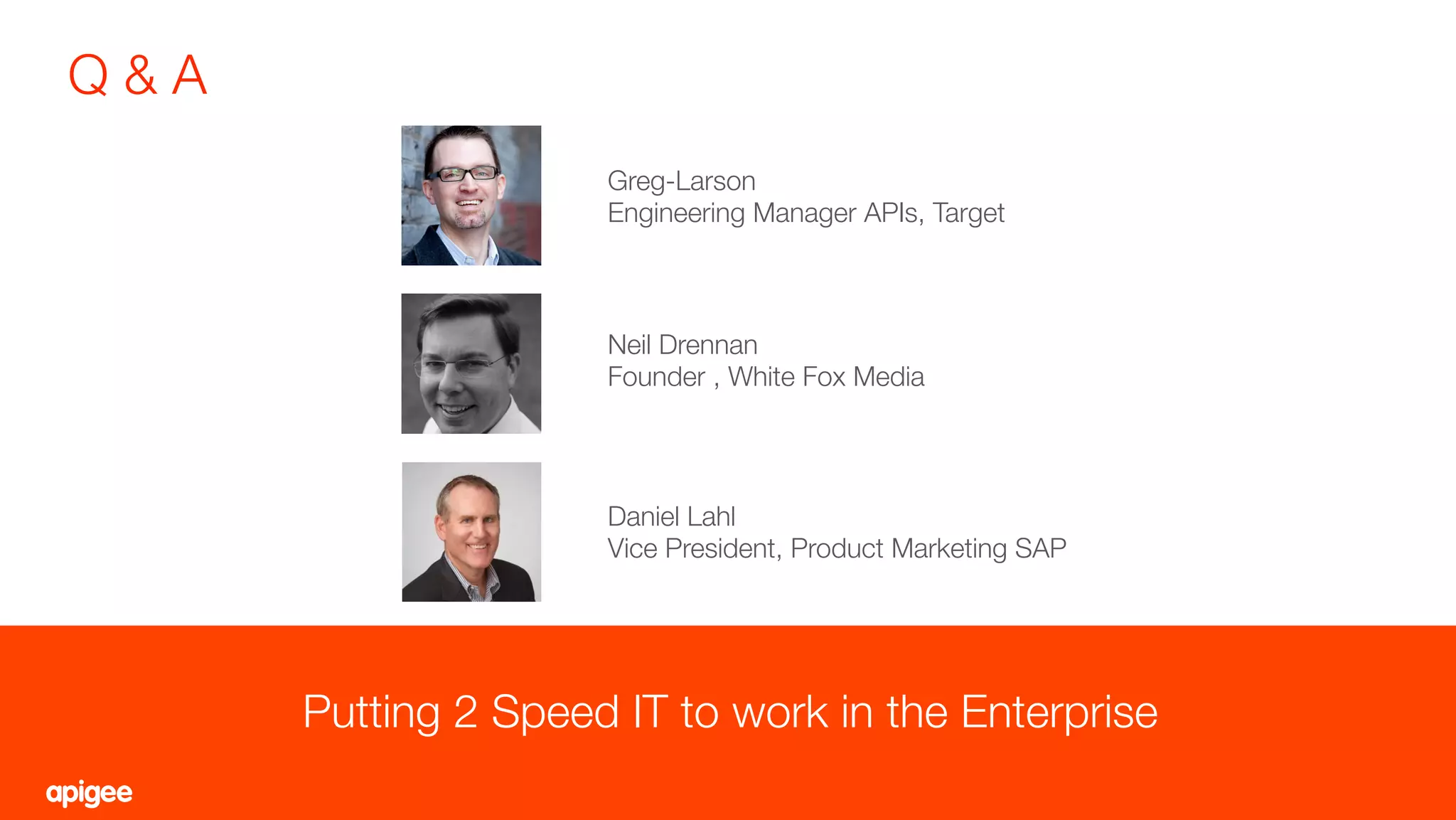 Q & A

Greg-Larson
Engineering Manager APIs, Target

Neil Drennan
Founder , White Fox Media

Daniel Lahl
Vice President, Product Marketing SAP

Putting 2 Speed IT to work in the Enterprise

apigee